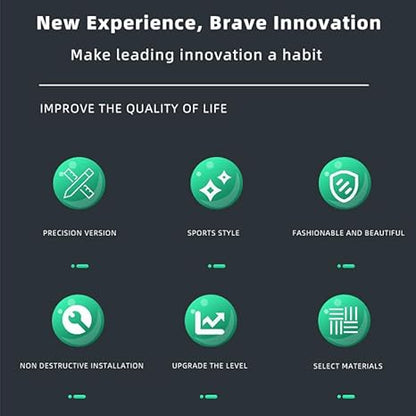 New Experience, Brave Innovation

Make leading innovation a habit

IMPROVE THE QUALITY OF LIFE

PRECISION VERSION

SPORTS STYLE

FASHIONABLE AND BEAUTIFUL

NON DESTRUCTIVE INSTALLATION

UPGRADE THE LEVEL

SELECT MATERIALS